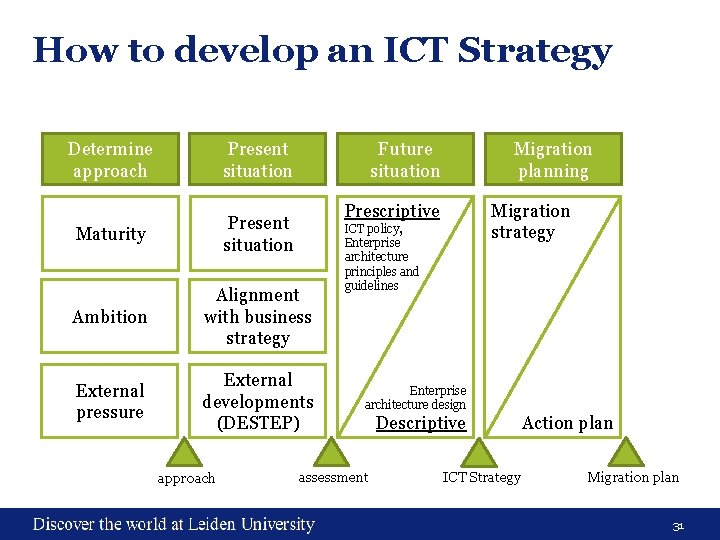 How to develop an ICT Strategy

Determine approach

Maturity

Ambition

External pressure

Present situation

Present situation

Alignment with business strategy

External developments (DESTEP)

Future situation

Prescriptive
ICT policy, Enterprise architecture principles and guidelines

Enterprise architecture design
Descriptive

Migration planning

Migration strategy

Action plan

approach

assessment

ICT Strategy

Migration plan

Discover the world at Leiden University

31